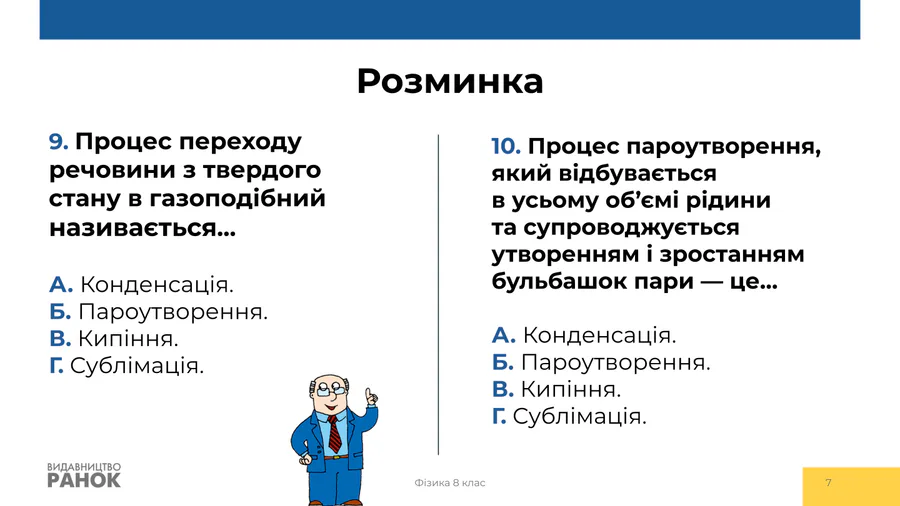 Розминка

9. Процес переходу речовини з твердого стану в газоподібний називається...

А. Конденсація.
Б. Пароутворення.
В. Кипіння.
Г. Сублімація.

10. Процес пароутворення, який відбувається в усьому об'ємі рідини та супроводжується утворенням і зростанням бульбашок пари — це...

А. Конденсація.
Б. Пароутворення.
В. Кипіння.
Г. Сублімація.

ВИДАВНИЦТВО
РАНОК

Фізика 8 клас

7